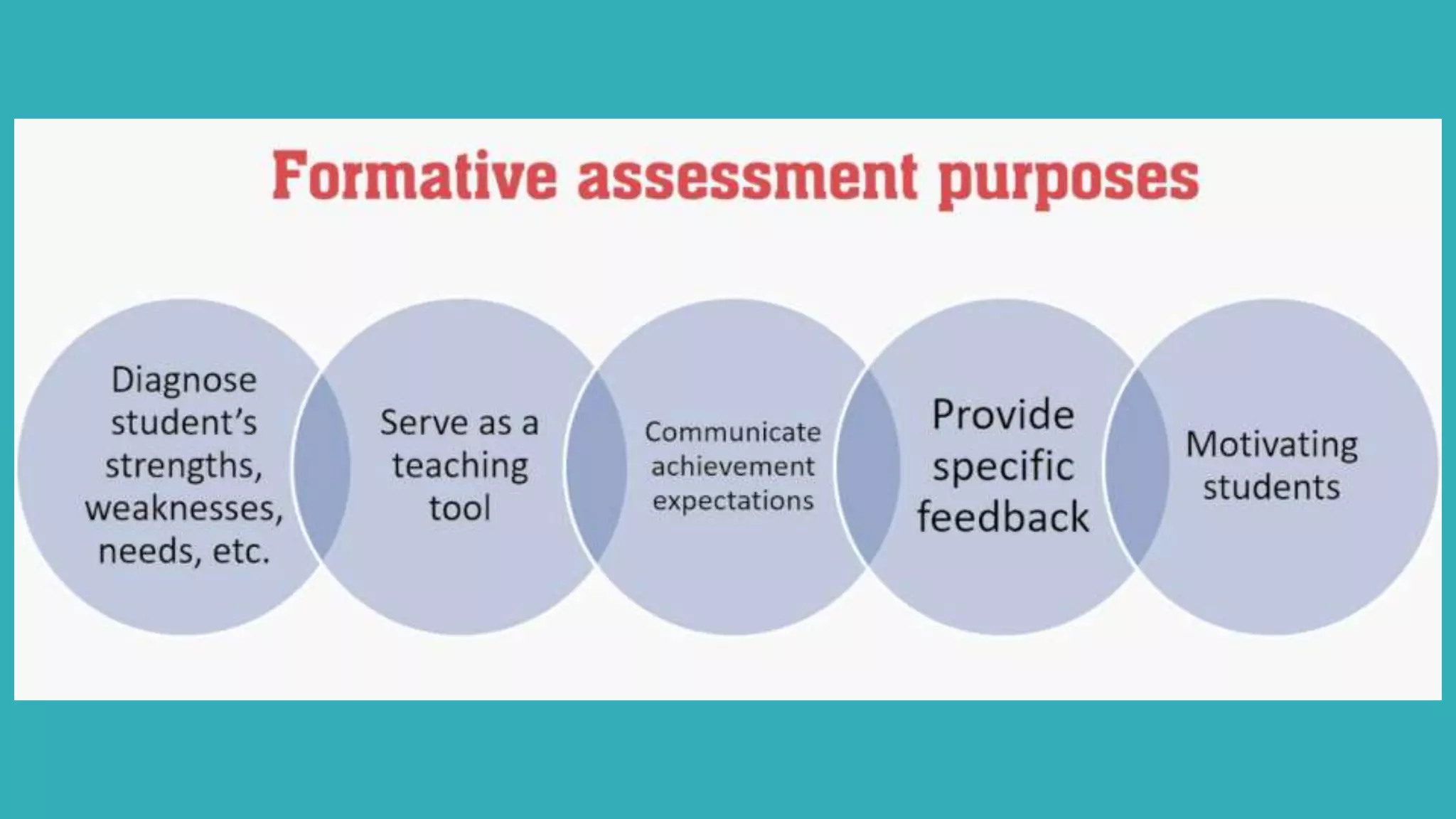 Formative assessment purposes

Diagnose student's strengths, weaknesses, needs, etc.

Serve as a teaching tool

Communicate achievement expectations

Provide specific feedback

Motivating students